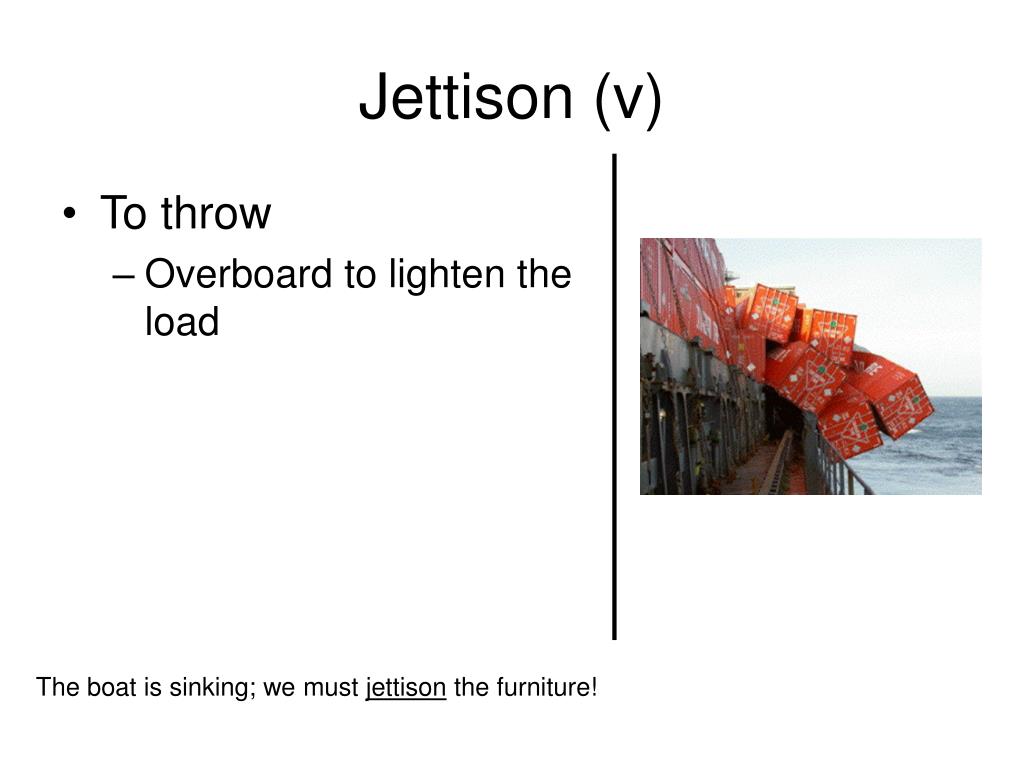 Jettison (v)

• To throw
– Overboard to lighten the load

The boat is sinking; we must jettison the furniture!